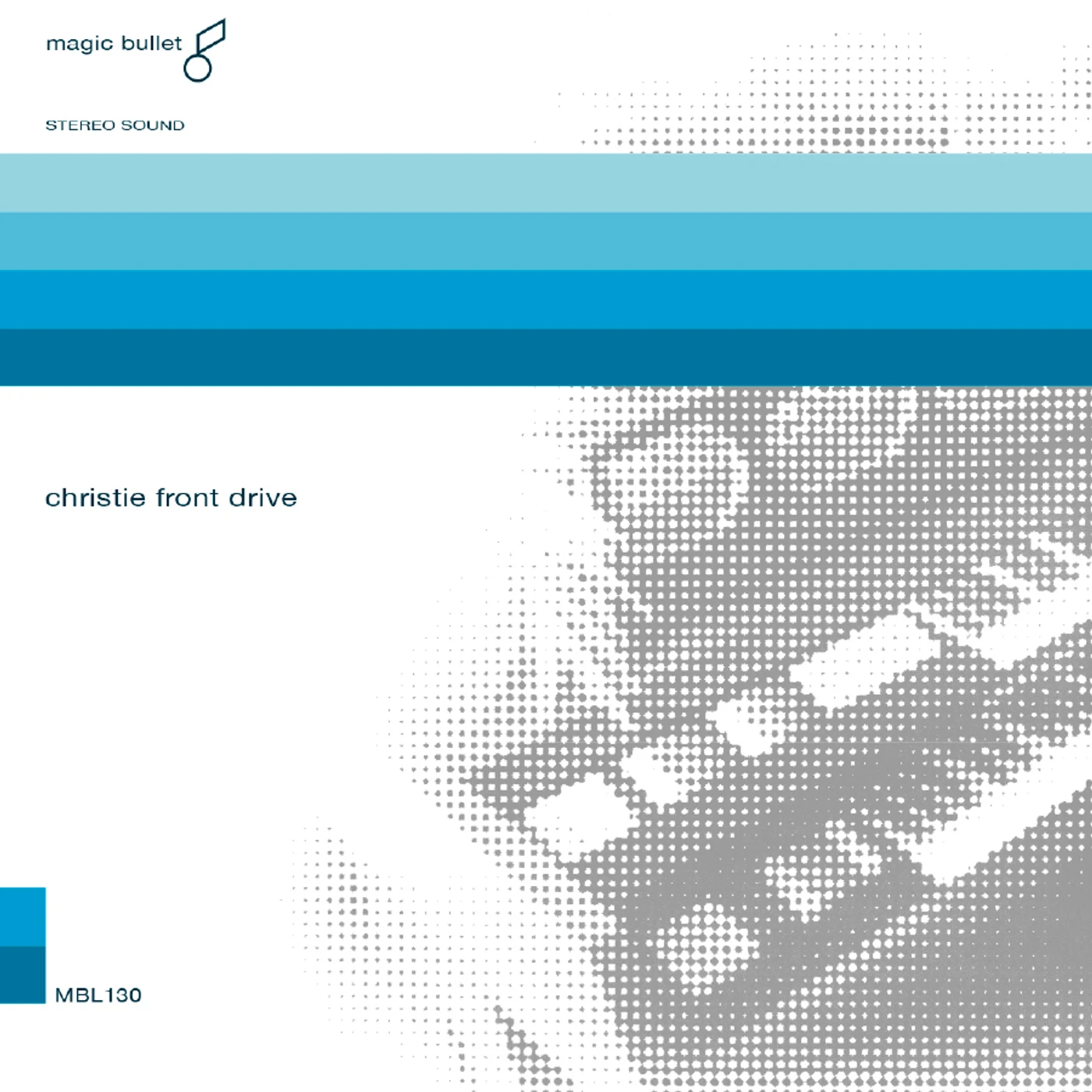 magic bullet

STEREO SOUND

christie front drive

MBL130